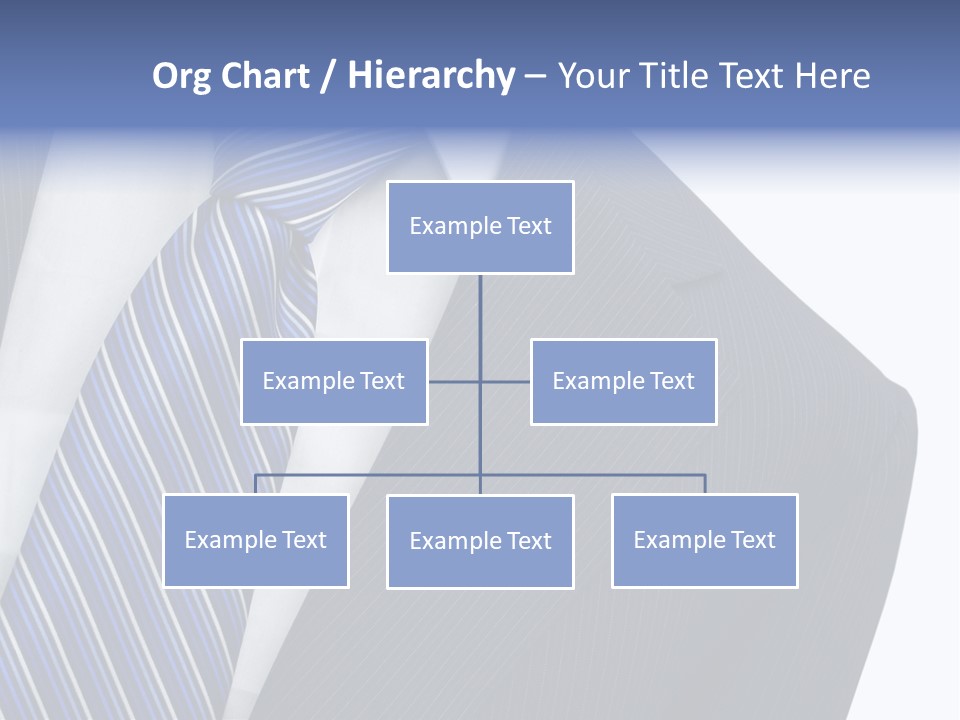 Org Chart / Hierarchy – Your Title Text Here

Example Text

Example Text

Example Text

Example Text

Example Text

Example Text